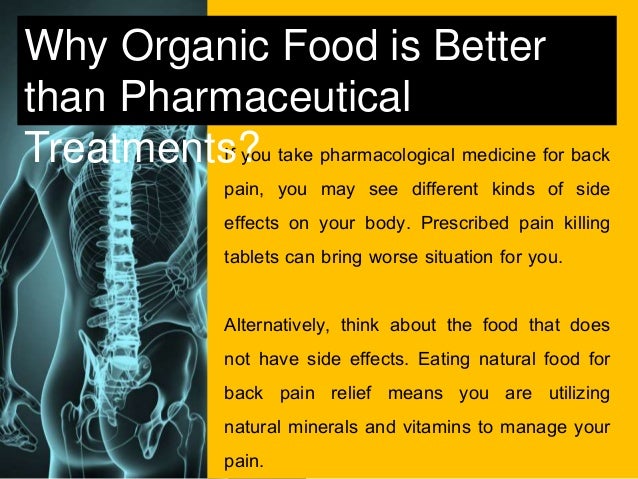 Why Organic Food is Better than Pharmaceutical Treatments?

If you take pharmacological medicine for back pain, you may see different kinds of side effects on your body. Prescribed pain killing tablets can bring worse situation for you.

Alternatively, think about the food that does not have side effects. Eating natural food for back pain relief means you are utilizing natural minerals and vitamins to manage your pain.